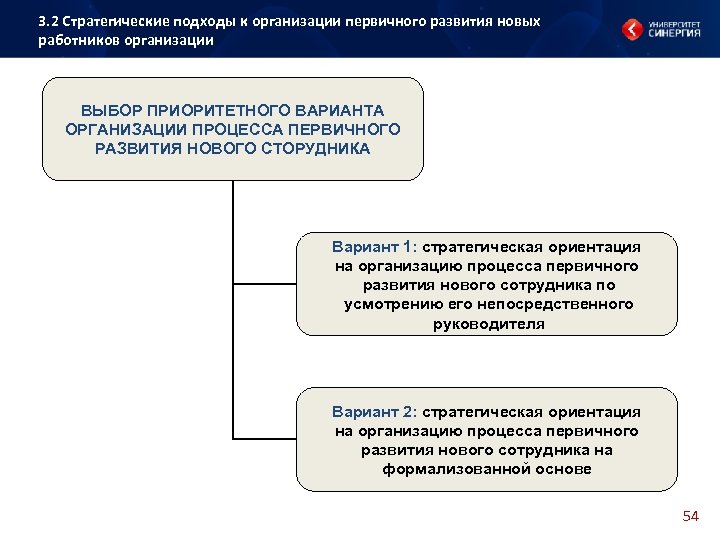 3.2 Стратегические подходы к организации первичного развития новых работников организации

УНИВЕРСИТЕТ СИНЕРГИЯ

ВЫБОР ПРИОРИТЕТНОГО ВАРИАНТА ОРГАНИЗАЦИИ ПРОЦЕССА ПЕРВИЧНОГО РАЗВИТИЯ НОВОГО СТОРУДНИКА

Вариант 1: стратегическая ориентация на организацию процесса первичного развития нового сотрудника по усмотрению его непосредственного руководителя

Вариант 2: стратегическая ориентация на организацию процесса первичного развития нового сотрудника на формализованной основе

54